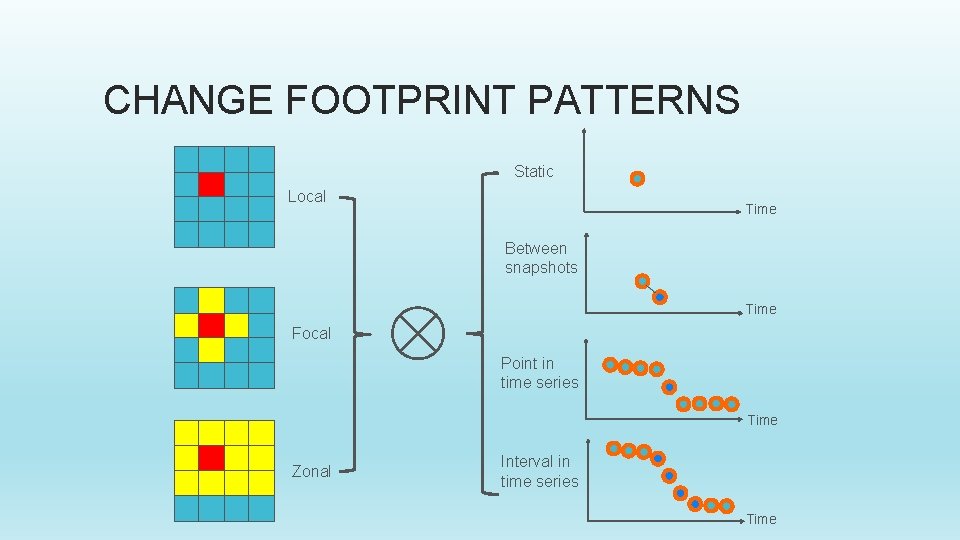 CHANGE FOOTPRINT PATTERNS

Local

Focal

Zonal

Static

Time

Between snapshots

Time

Point in time series

Time

Interval in time series

Time